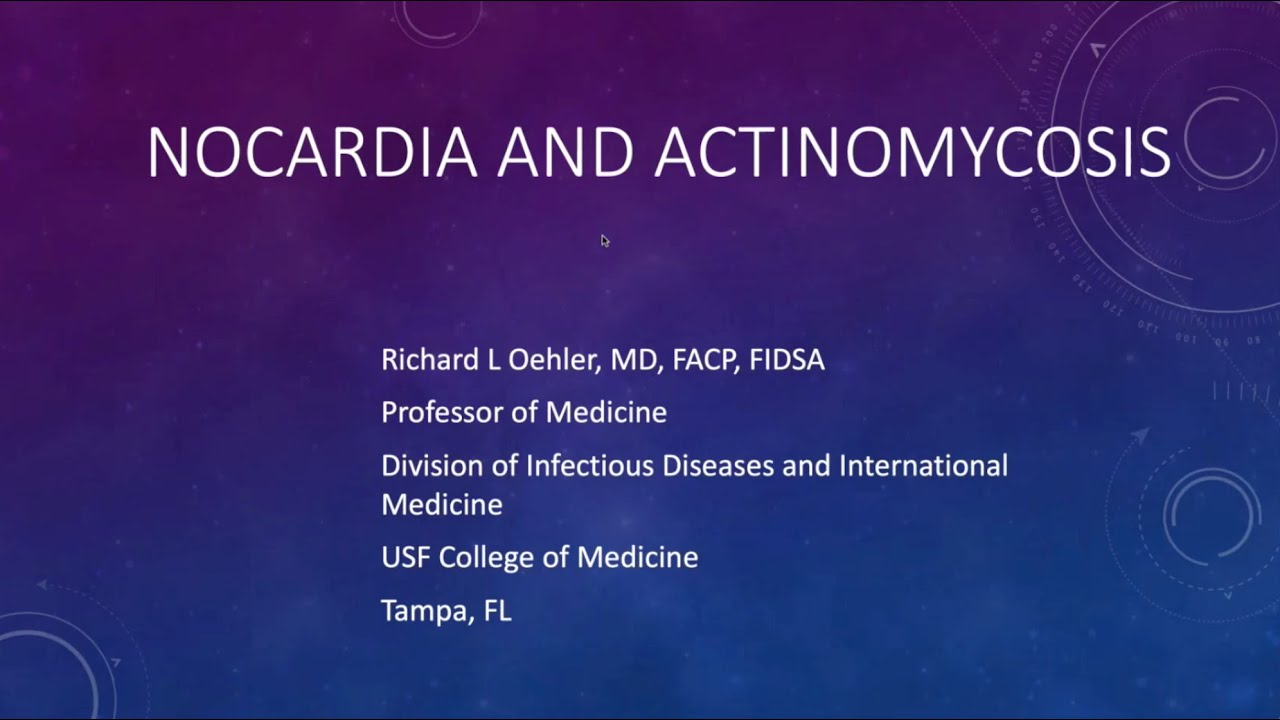 NOCARDIA AND ACTINOMYCOSIS

Richard L Oehler, MD, FACP, FIDSA

Professor of Medicine

Division of Infectious Diseases and International Medicine

USF College of Medicine

Tampa, FL